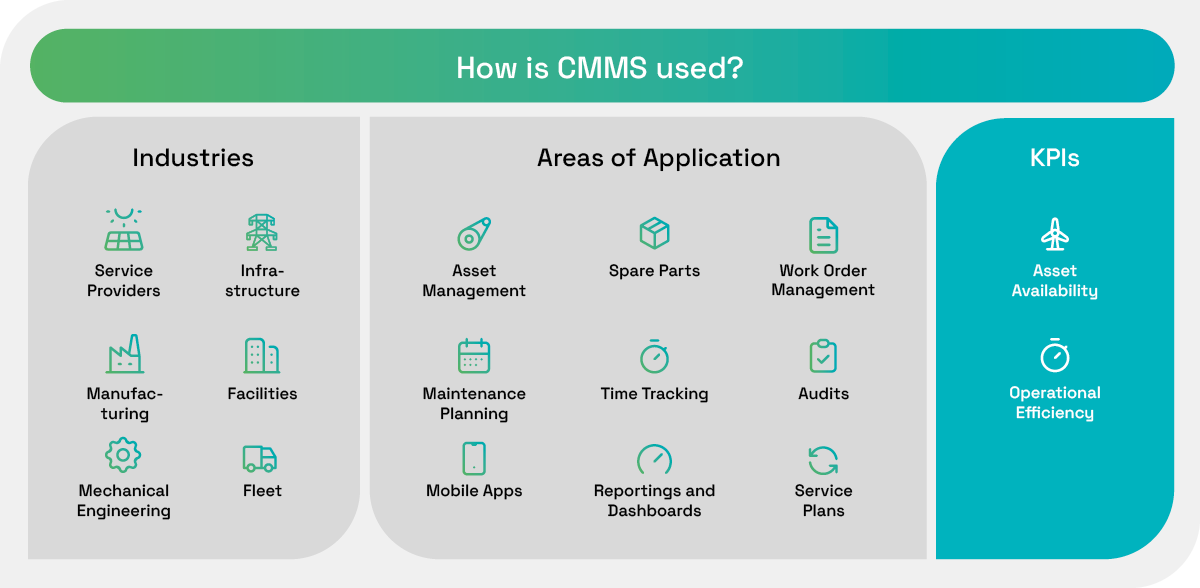 How is CMMS used?

Industries

Service Providers

Infrastructure

Manufacturing

Facilities

Mechanical Engineering

Fleet

Areas of Application

Asset Management

Spare Parts

Work Order Management

Maintenance Planning

Time Tracking

Audits

Mobile Apps

Reportings and Dashboards

Service Plans

KPIs

Asset Availability

Operational Efficiency